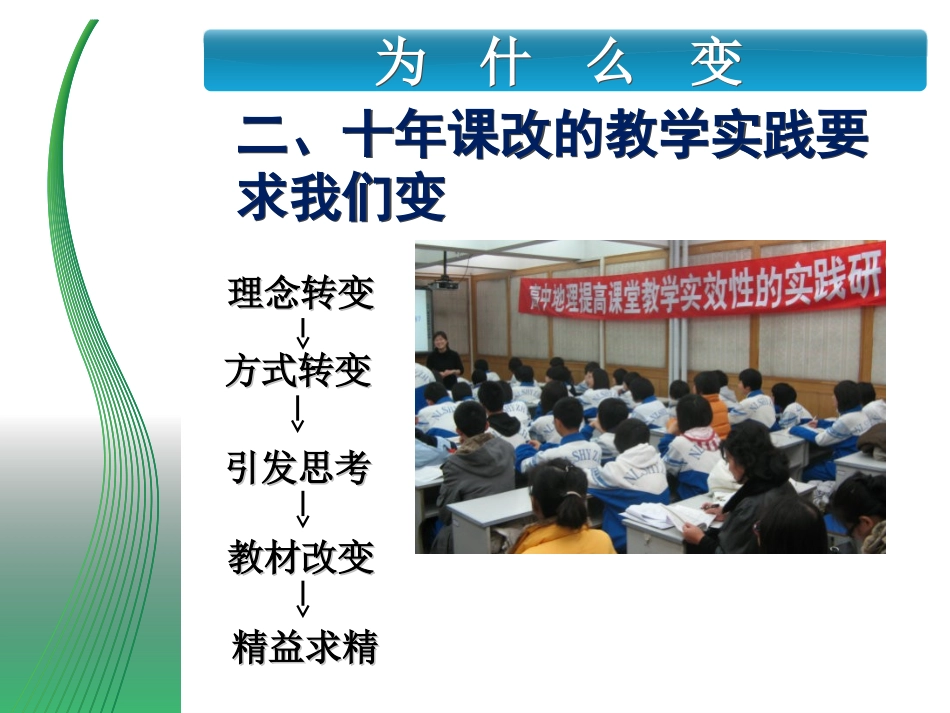 为 什 么 变

二、十年课改的教学实践要求我们变

理念转变
↓
方式转变
↓
引发思考
↓
教材改变
↓
精益求精

高中地理提高课堂教学实效性的实践研